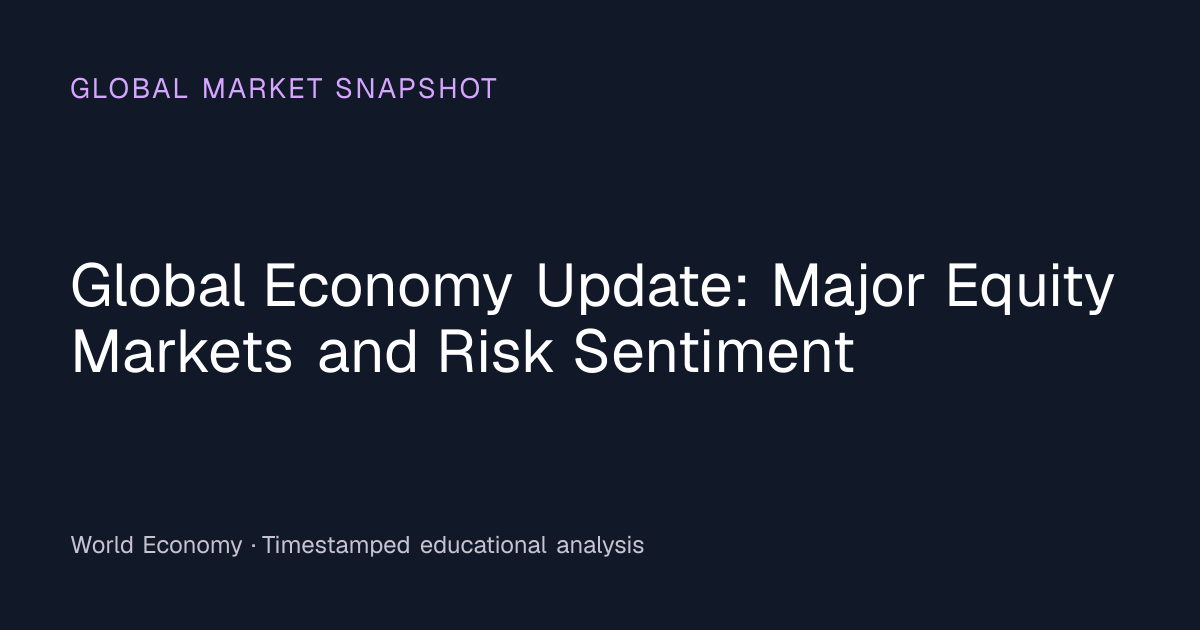 GLOBAL MARKET SNAPSHOT

Global Economy Update: Major Equity Markets and Risk Sentiment

World Economy · Timestamped educational analysis